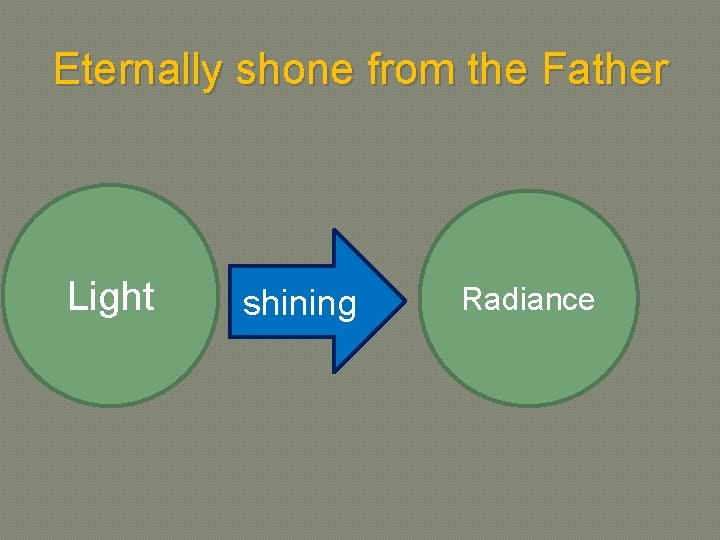 Eternally shone from the Father

Light

shining

Radiance